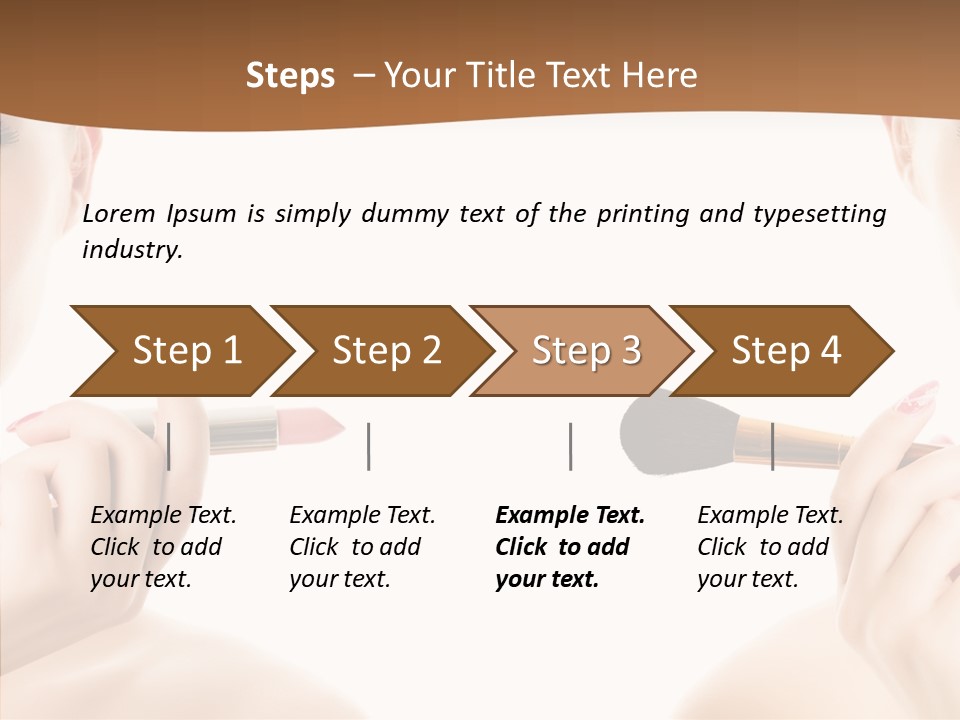 Steps – Your Title Text Here

Lorem Ipsum is simply dummy text of the printing and typesetting industry.

Step 1

Step 2

Step 3

Step 4

Example Text. Click to add your text.

Example Text. Click to add your text.

Example Text. Click to add your text.

Example Text. Click to add your text.